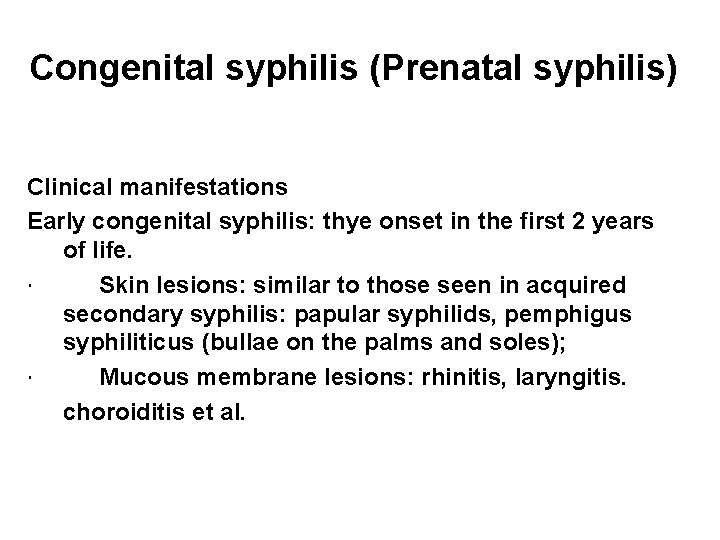 Congenital syphilis (Prenatal syphilis)

Clinical manifestations

Early congenital syphilis: thye onset in the first 2 years of life.

· Skin lesions: similar to those seen in acquired secondary syphilis: papular syphilids, pemphigus syphiliticus (bullae on the palms and soles);

· Mucous membrane lesions: rhinitis, laryngitis. choroiditis et al.